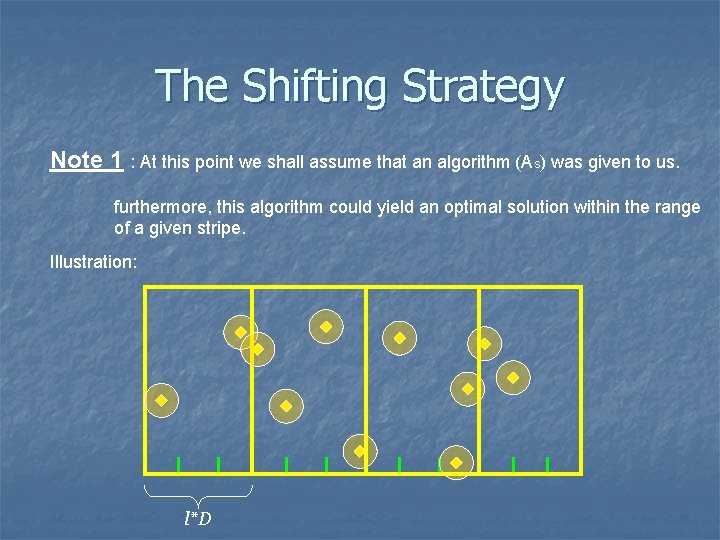 The Shifting Strategy

Note 1 : At this point we shall assume that an algorithm ($A_S$) was given to us.

furthermore, this algorithm could yield an optimal solution within the range of a given stripe.

Illustration:

$l*D$